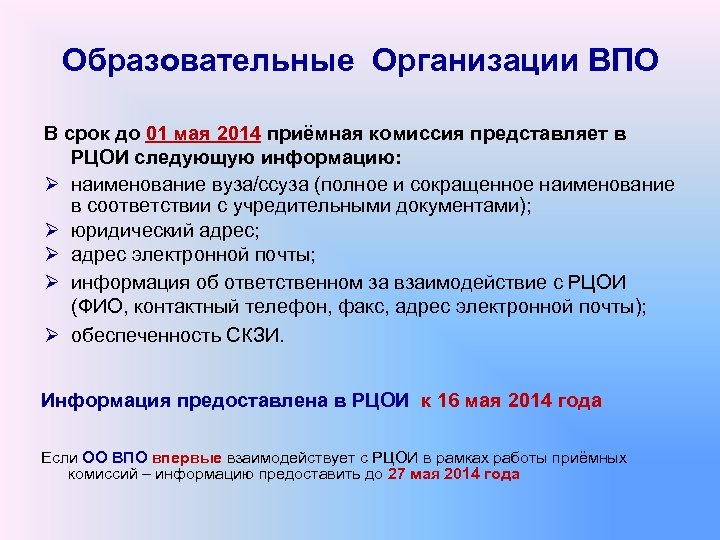 Образовательные Организации ВПО

В срок до 01 мая 2014 приёмная комиссия представляет в РЦОИ следующую информацию:

➢ наименование вуза/ссуза (полное и сокращенное наименование в соответствии с учредительными документами);
➢ юридический адрес;
➢ адрес электронной почты;
➢ информация об ответственном за взаимодействие с РЦОИ (ФИО, контактный телефон, факс, адрес электронной почты);
➢ обеспеченность СКЗИ.

Информация предоставлена в РЦОИ к 16 мая 2014 года

Если ОО ВПО впервые взаимодействует с РЦОИ в рамках работы приёмных комиссий – информацию предоставить до 27 мая 2014 года